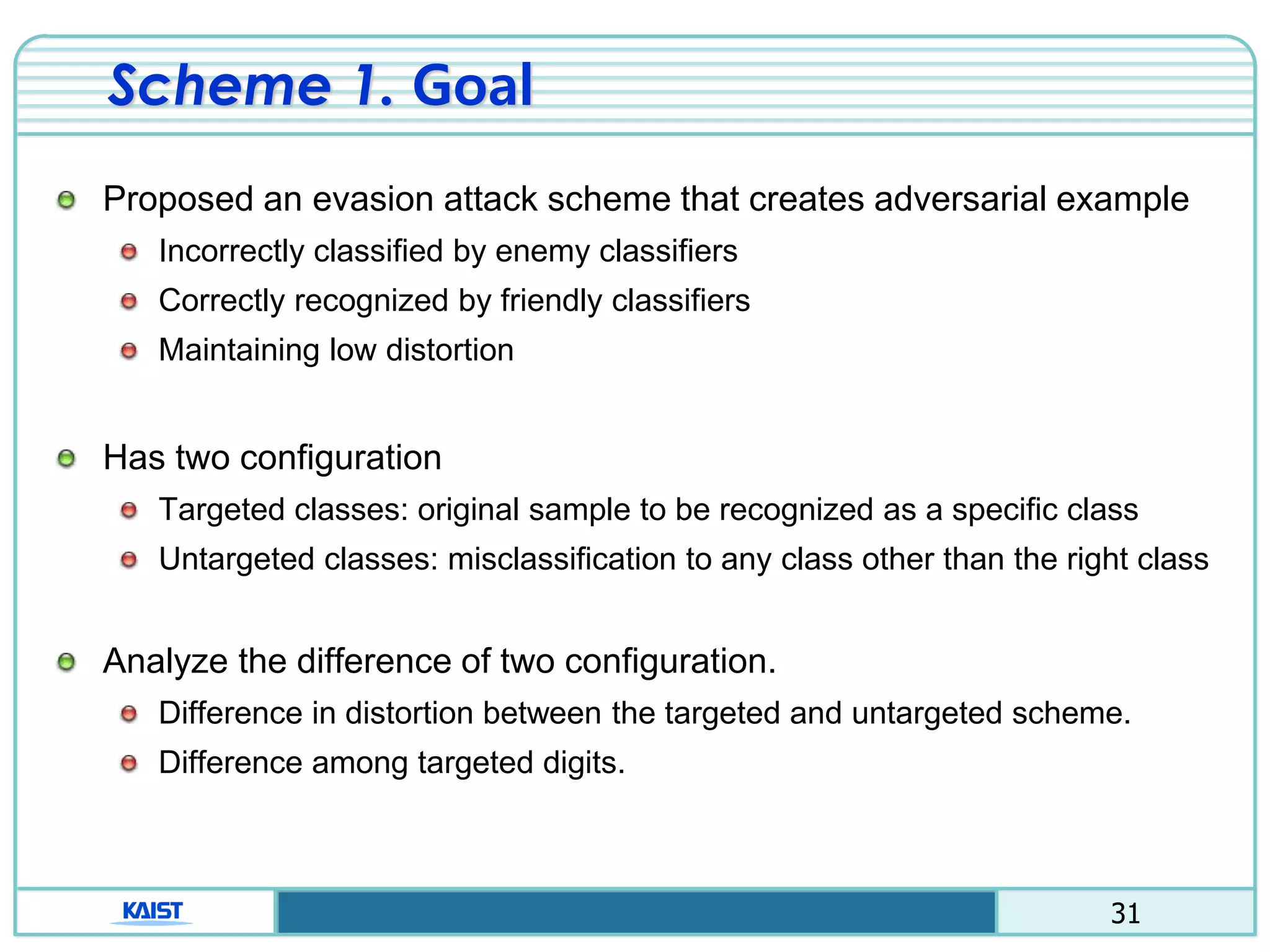 Scheme 1. Goal

Proposed an evasion attack scheme that creates adversarial example

Incorrectly classified by enemy classifiers

Correctly recognized by friendly classifiers

Maintaining low distortion

Has two configuration

Targeted classes: original sample to be recognized as a specific class

Untargeted classes: misclassification to any class other than the right class

Analyze the difference of two configuration.

Difference in distortion between the targeted and untargeted scheme.

Difference among targeted digits.

KAIST

31